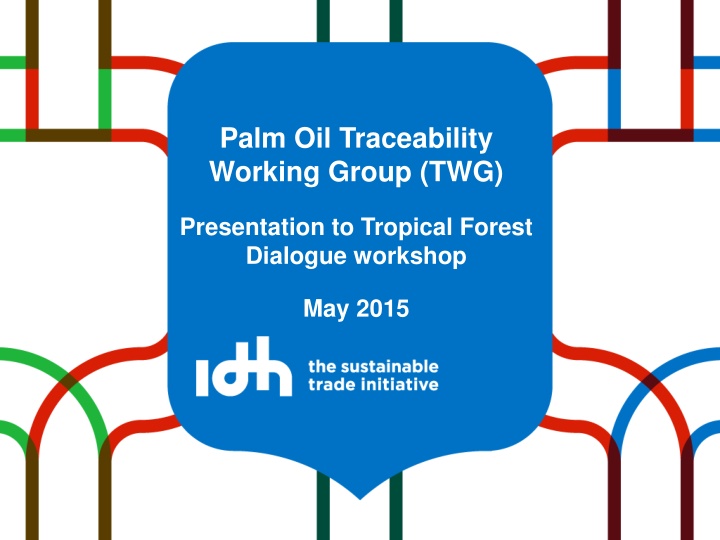 Palm Oil Traceability Working Group (TWG)

Presentation to Tropical Forest Dialogue workshop

May 2015

idh the sustainable trade initiative